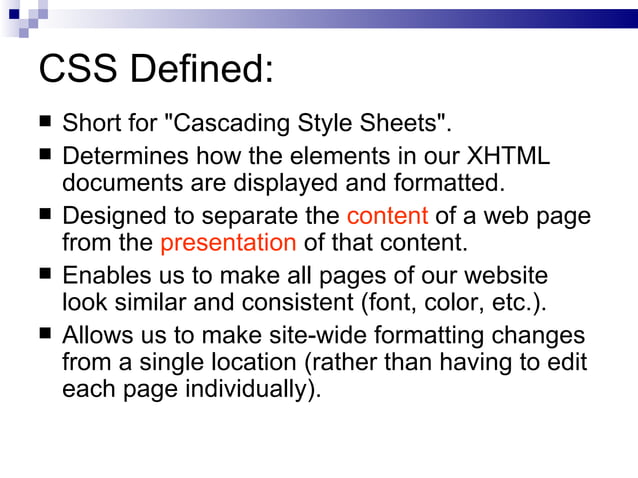 CSS Defined:

■ Short for "Cascading Style Sheets".

■ Determines how the elements in our XHTML documents are displayed and formatted.

■ Designed to separate the content of a web page from the presentation of that content.

■ Enables us to make all pages of our website look similar and consistent (font, color, etc.).

■ Allows us to make site-wide formatting changes from a single location (rather than having to edit each page individually).